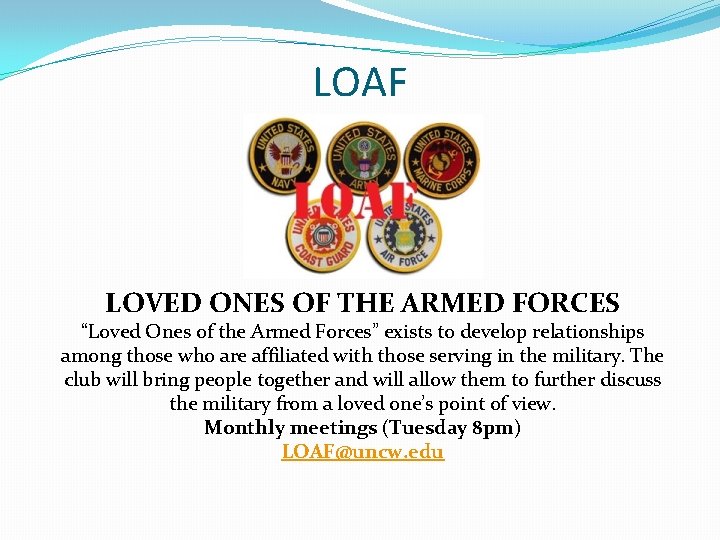 LOAF

UNITED STATES NAVY
UNITED STATES ARMY
UNITED STATES MARINE CORPS
LOAF
UNITED STATES COAST GUARD
UNITED STATES AIR FORCE

LOVED ONES OF THE ARMED FORCES

“Loved Ones of the Armed Forces” exists to develop relationships among those who are affiliated with those serving in the military. The club will bring people together and will allow them to further discuss the military from a loved one’s point of view.

Monthly meetings (Tuesday 8pm)

LOAF@uncw.edu